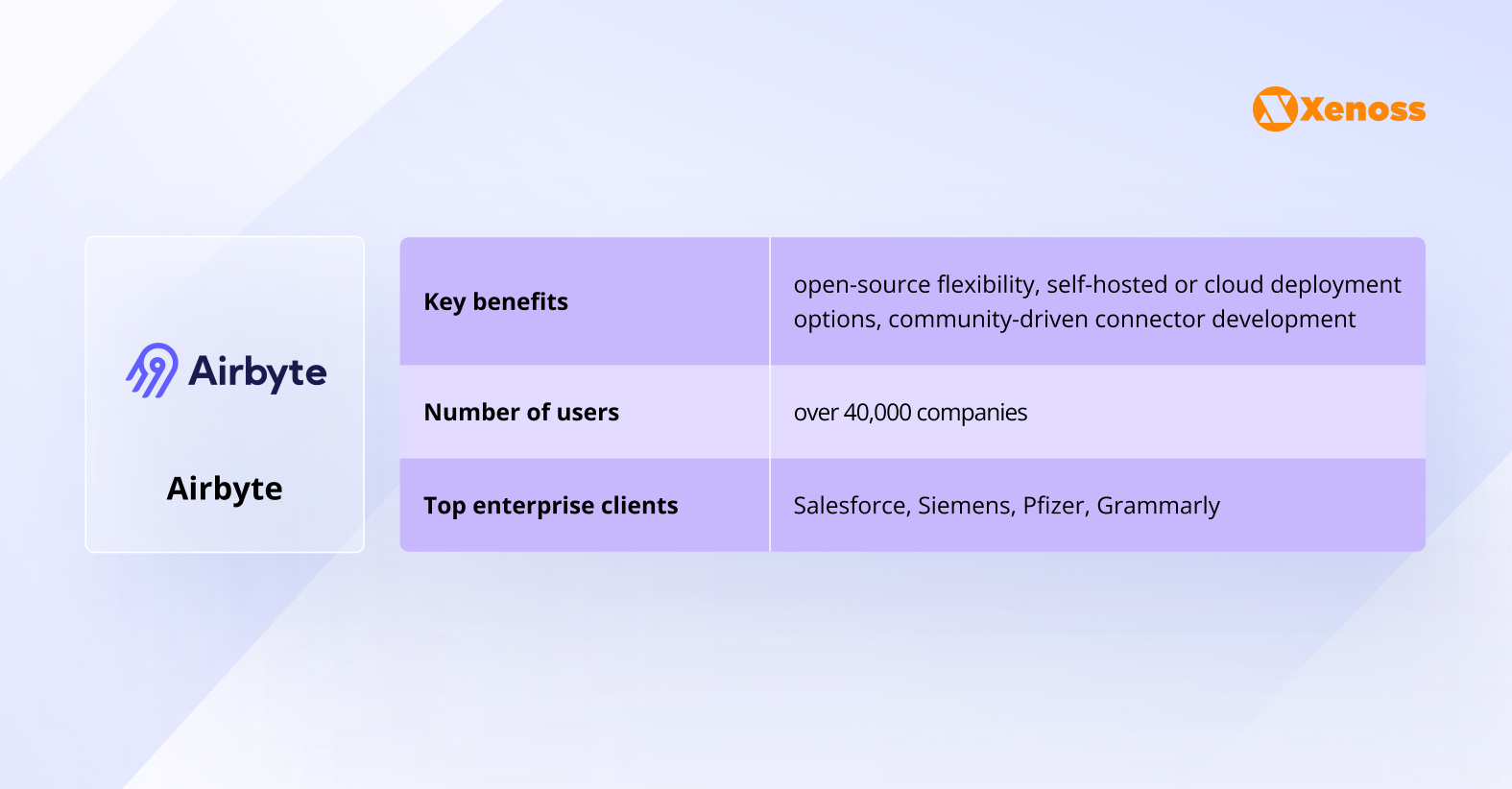 Xenoss

Airbyte

Airbyte

| Key benefits | open-source flexibility, self-hosted or cloud deployment options, community-driven connector development |
|---|---|
| Number of users | over 40,000 companies |
| Top enterprise clients | Salesforce, Siemens, Pfizer, Grammarly |